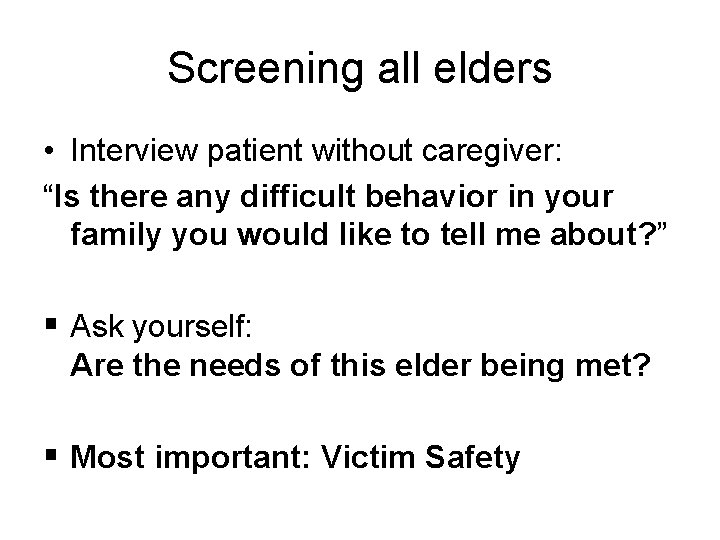 Screening all elders

• Interview patient without caregiver:

“Is there any difficult behavior in your family you would like to tell me about?”

▪ Ask yourself:
Are the needs of this elder being met?

▪ Most important: Victim Safety